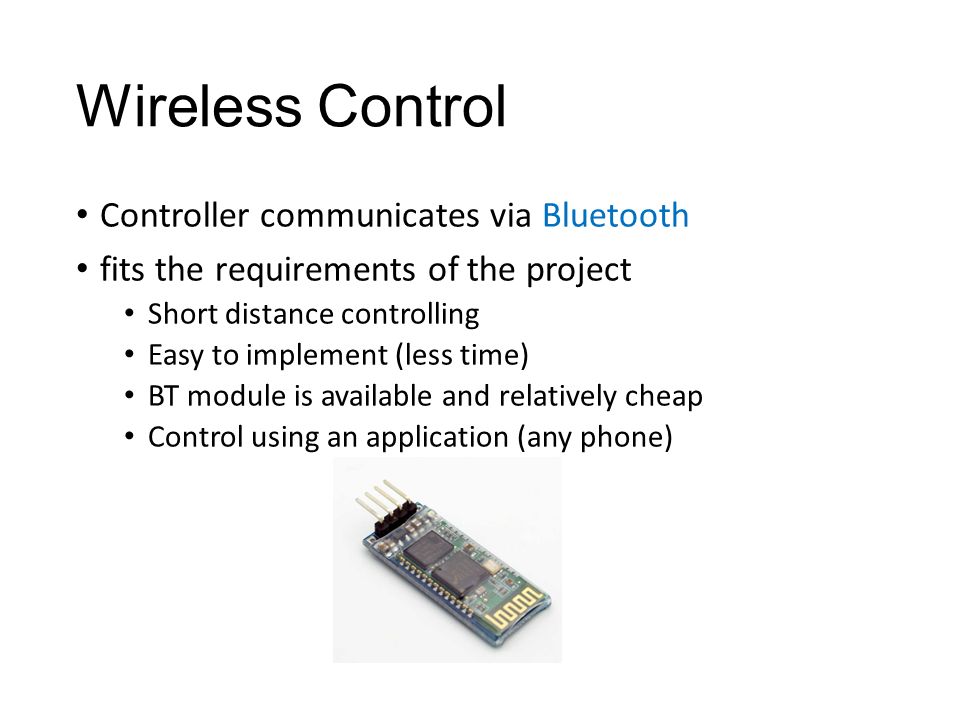 Wireless Control

• Controller communicates via Bluetooth
• fits the requirements of the project
  • Short distance controlling
  • Easy to implement (less time)
  • BT module is available and relatively cheap
  • Control using an application (any phone)